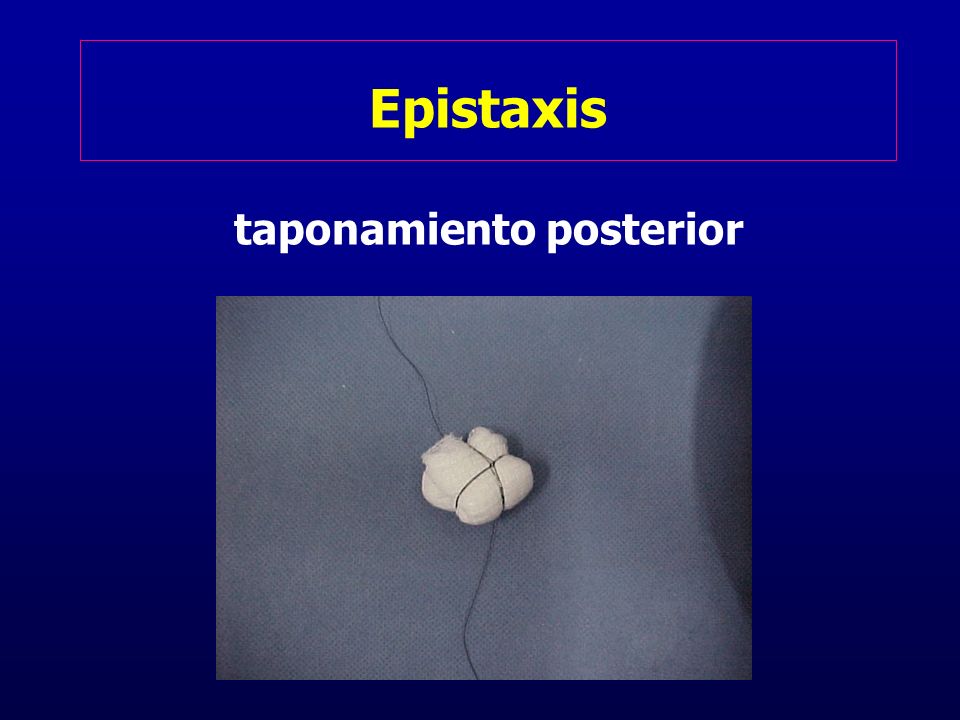 Epistaxis

taponamiento posterior